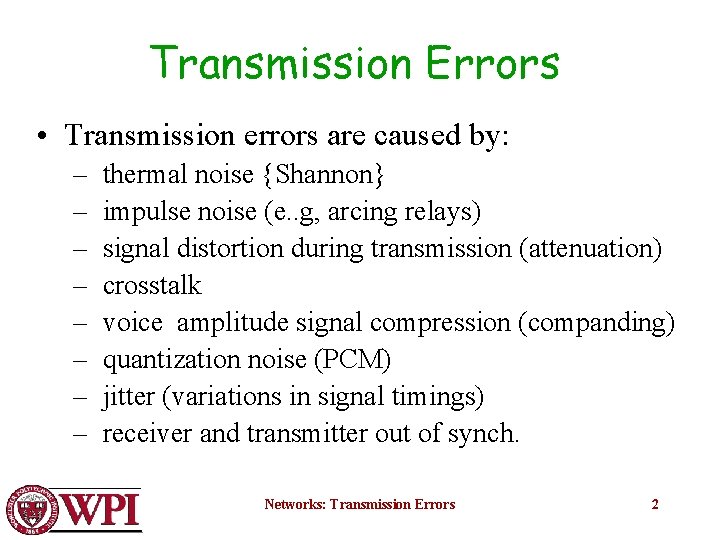 Transmission Errors

• Transmission errors are caused by:
  – thermal noise {Shannon}
  – impulse noise (e..g, arcing relays)
  – signal distortion during transmission (attenuation)
  – crosstalk
  – voice amplitude signal compression (companding)
  – quantization noise (PCM)
  – jitter (variations in signal timings)
  – receiver and transmitter out of synch.

WPI

Networks: Transmission Errors

2